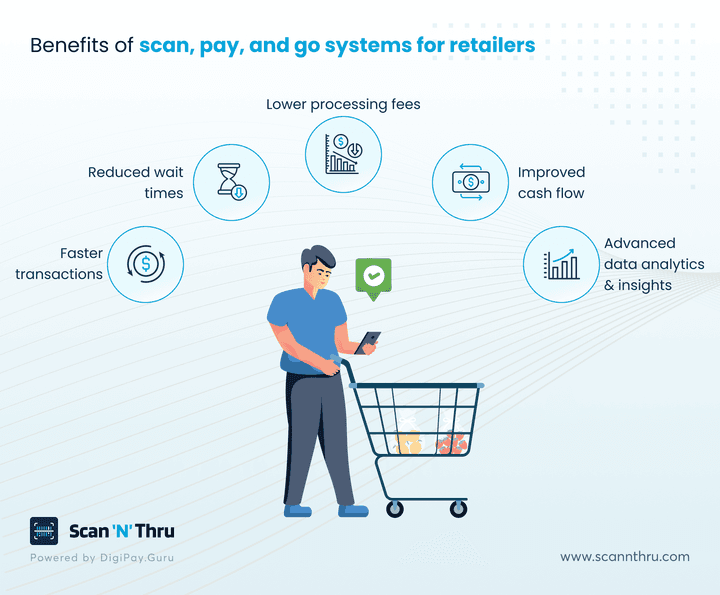 Benefits of scan, pay, and go systems for retailers

Lower processing fees

Reduced wait times

Improved cash flow

Faster transactions

Advanced data analytics & insights

Scan 'N' Thru
Powered by DigiPay.Guru

www.scannthru.com